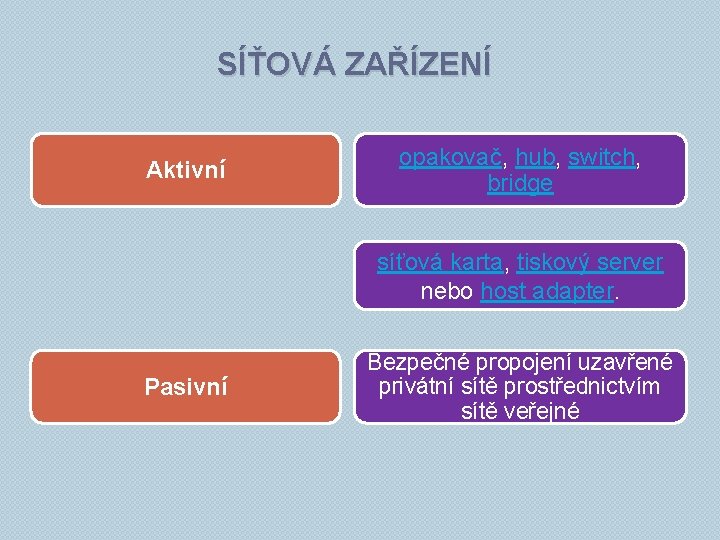 SÍŤOVÁ ZAŘÍZENÍ

Aktivní

opakovač, hub, switch, bridge

síťová karta, tiskový server nebo host adapter.

Pasivní

Bezpečné propojení uzavřené privátní sítě prostřednictvím sítě veřejné